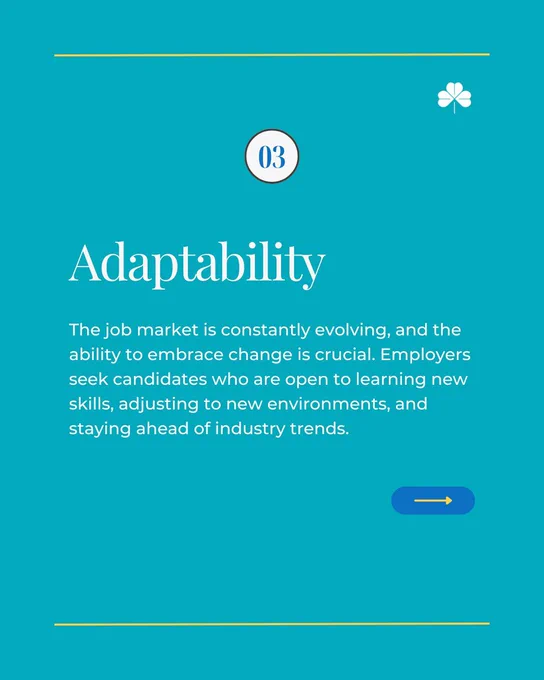 03

Adaptability

The job market is constantly evolving, and the ability to embrace change is crucial. Employers seek candidates who are open to learning new skills, adjusting to new environments, and staying ahead of industry trends.